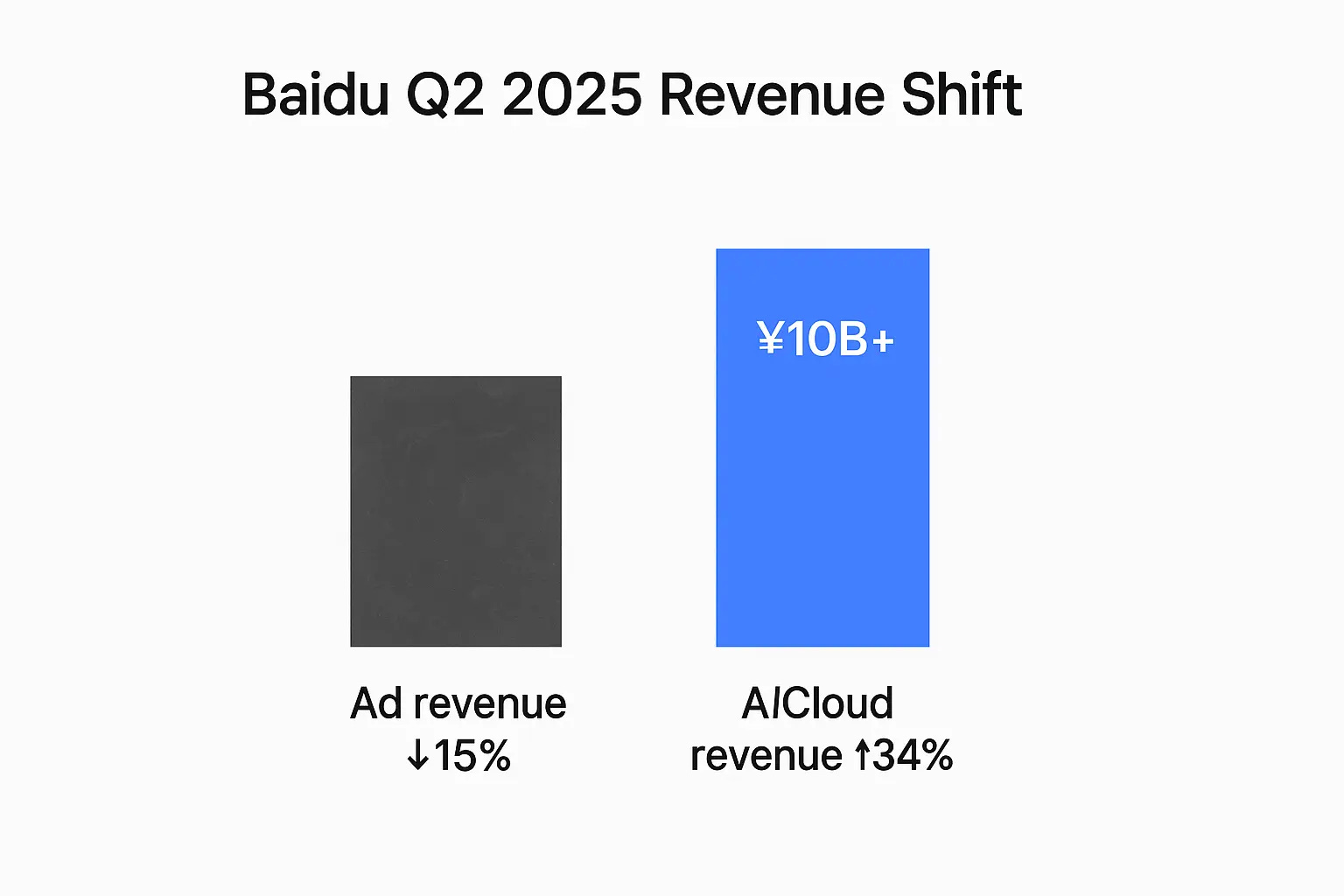 Baidu Q2 2025 Revenue Shift

¥10B+

Ad revenue ↓15%

AICloud revenue ↑34%